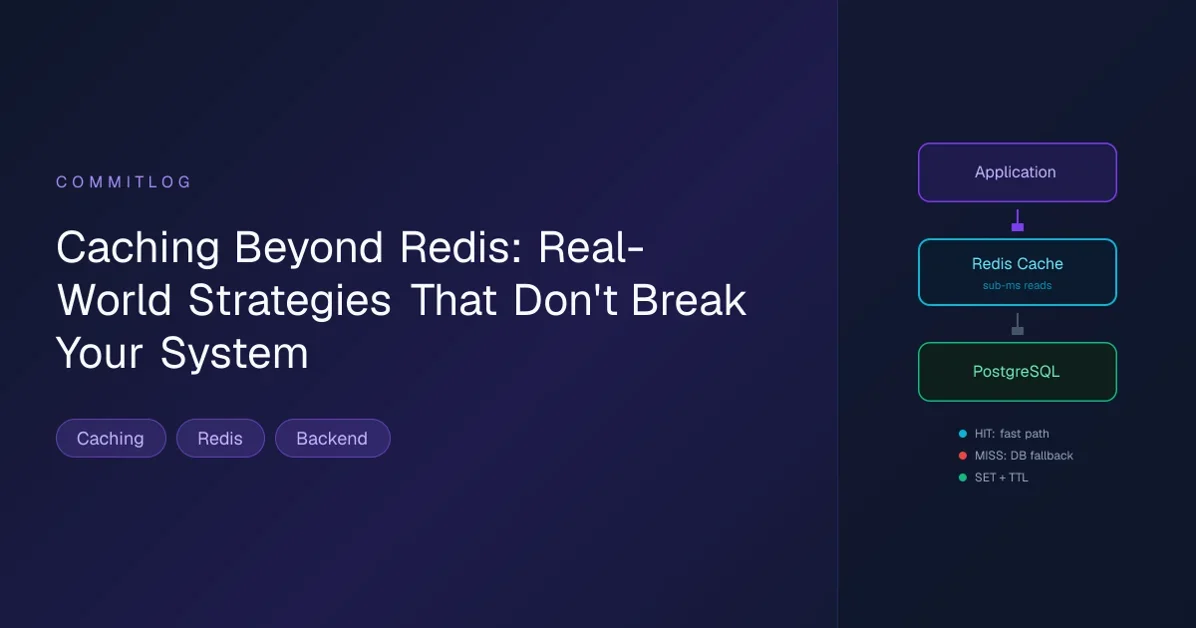 COMMITLOG

Caching Beyond Redis: Real-World Strategies That Don't Break Your System

Caching Redis Backend

Application

Redis Cache
sub-ms reads

PostgreSQL

HIT: fast path
MISS: DB fallback
SET + TTL